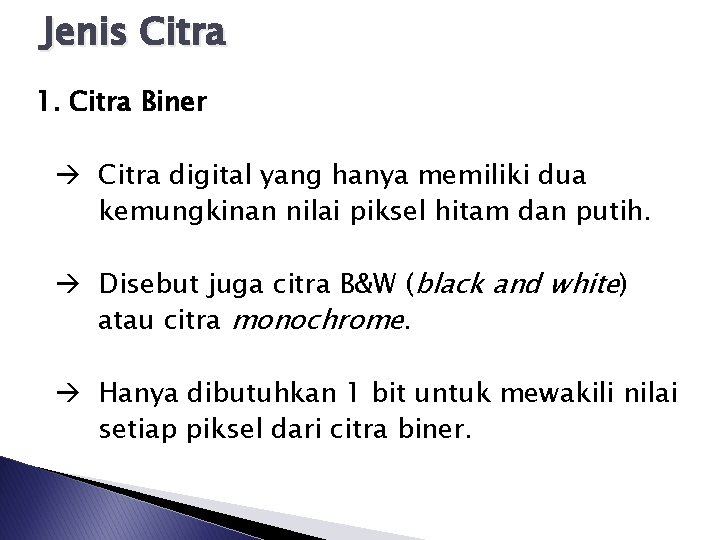 Jenis Citra

1. Citra Biner

→ Citra digital yang hanya memiliki dua kemungkinan nilai piksel hitam dan putih.

→ Disebut juga citra B&W (black and white) atau citra monochrome.

→ Hanya dibutuhkan 1 bit untuk mewakili nilai setiap piksel dari citra biner.